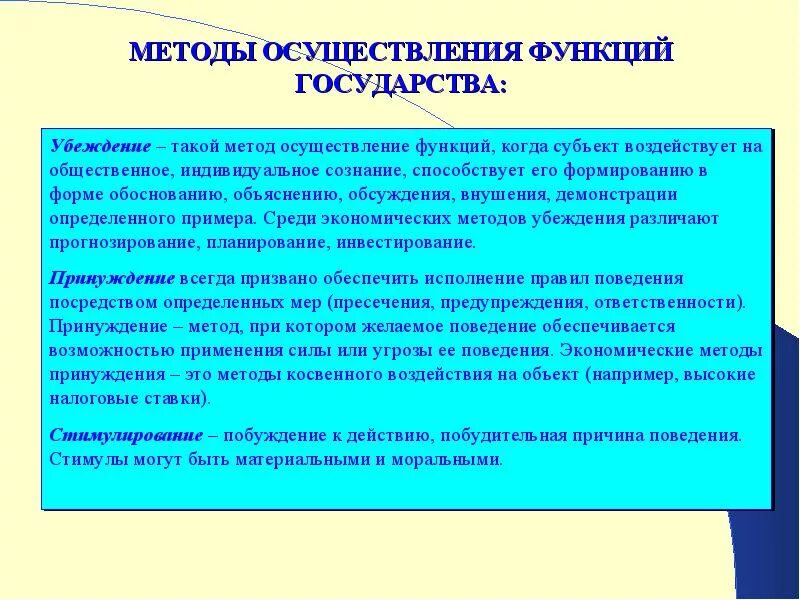 МЕТОДЫ ОСУЩЕСТВЛЕНИЯ ФУНКЦИЙ ГОСУДАРСТВА:

Убеждение – такой метод осуществление функций, когда субъект воздействует на общественное, индивидуальное сознание, способствует его формированию в форме обоснованию, объяснению, обсуждения, внушения, демонстрации определенного примера. Среди экономических методов убеждения различают прогнозирование, планирование, инвестирование.

Принуждение всегда призвано обеспечить исполнение правил поведения посредством определенных мер (пресечения, предупреждения, ответственности). Принуждение – метод, при котором желаемое поведение обеспечивается возможностью применения силы или угрозы ее поведения. Экономические методы принуждения – это методы косвенного воздействия на объект (например, высокие налоговые ставки).

Стимулирование – побуждение к действию, побудительная причина поведения. Стимулы могут быть материальными и моральными.